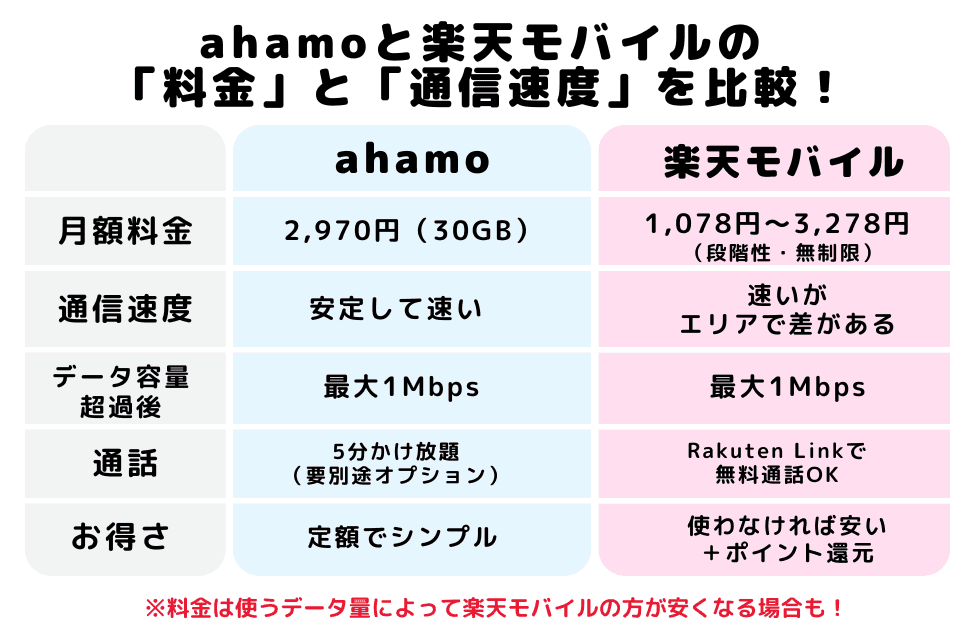 ahamoと楽天モバイルの「料金」と「通信速度」を比較！

| | ahamo | 楽天モバイル |
|---|---|---|
| 月額料金 | 2,970円（30GB） | 1,078円～3,278円（段階性・無制限） |
| 通信速度 | 安定して速い | 速いがエリアで差がある |
| データ容量超過後 | 最大1Mbps | 最大1Mbps |
| 通話 | 5分かけ放題（要別途オプション） | Rakuten Linkで無料通話OK |
| お得さ | 定額でシンプル | 使わなければ安い＋ポイント還元 |

※料金は使うデータ量によって楽天モバイルの方が安くなる場合も！